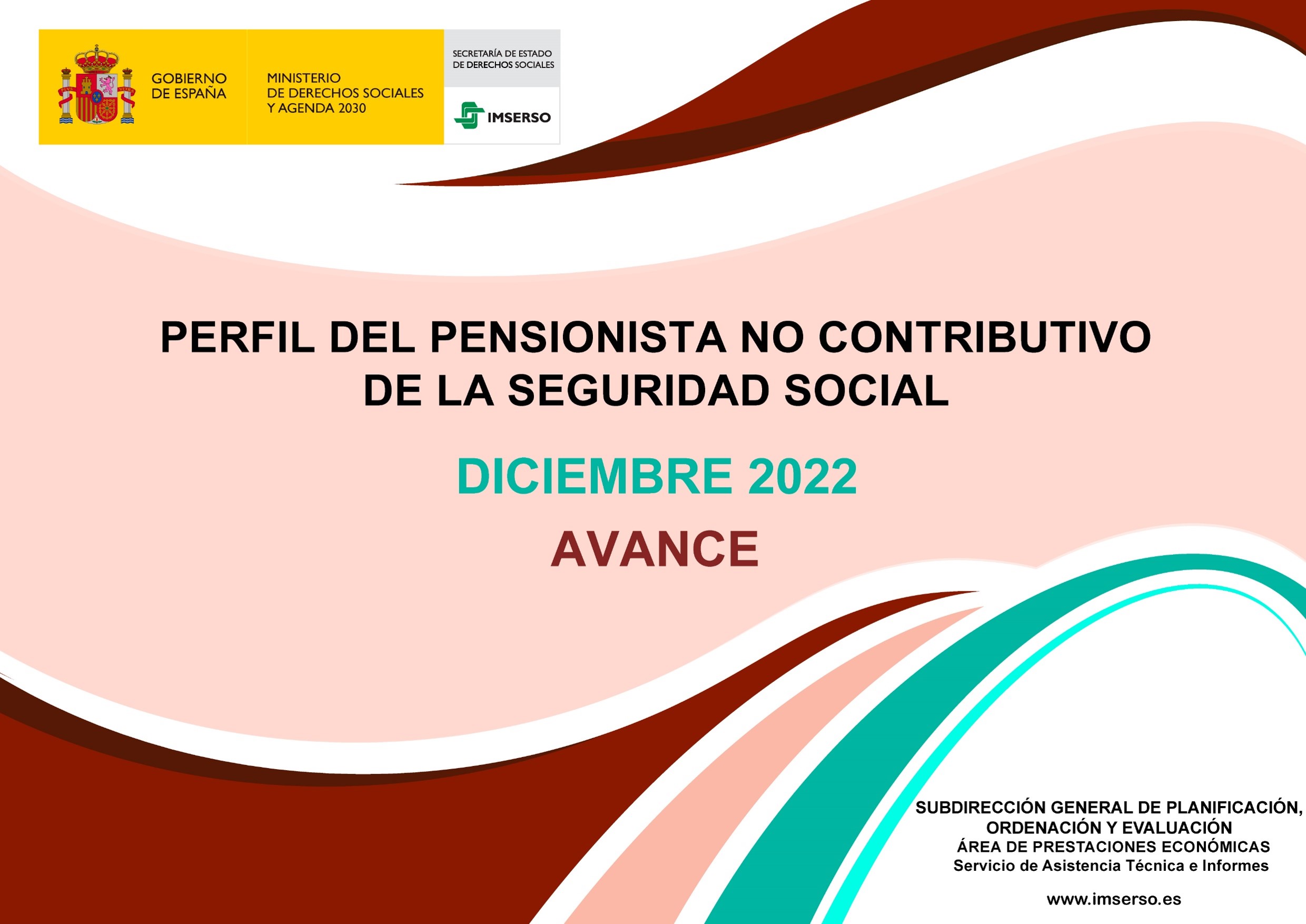 GOBIERNO DE ESPAÑA

MINISTERIO DE DERECHOS SOCIALES Y AGENDA 2030

SECRETARÍA DE ESTADO DE DERECHOS SOCIALES

IMSERSO

PERFIL DEL PENSIONISTA NO CONTRIBUTIVO DE LA SEGURIDAD SOCIAL

DICIEMBRE 2022

AVANCE

SUBDIRECCIÓN GENERAL DE PLANIFICACIÓN, ORDENACIÓN Y EVALUACIÓN
ÁREA DE PRESTACIONES ECONÓMICAS
Servicio de Asistencia Técnica e Informes

www.imserso.es